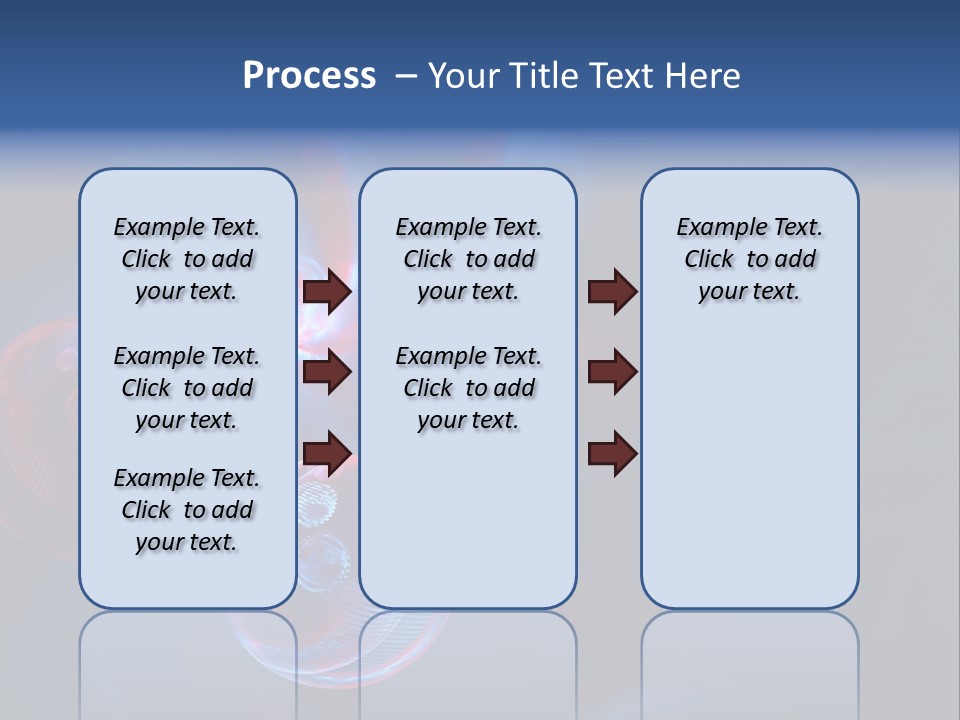 Process – Your Title Text Here

Example Text. Click to add your text.

Example Text. Click to add your text.

Example Text. Click to add your text.

Example Text. Click to add your text.

Example Text. Click to add your text.

Example Text. Click to add your text.